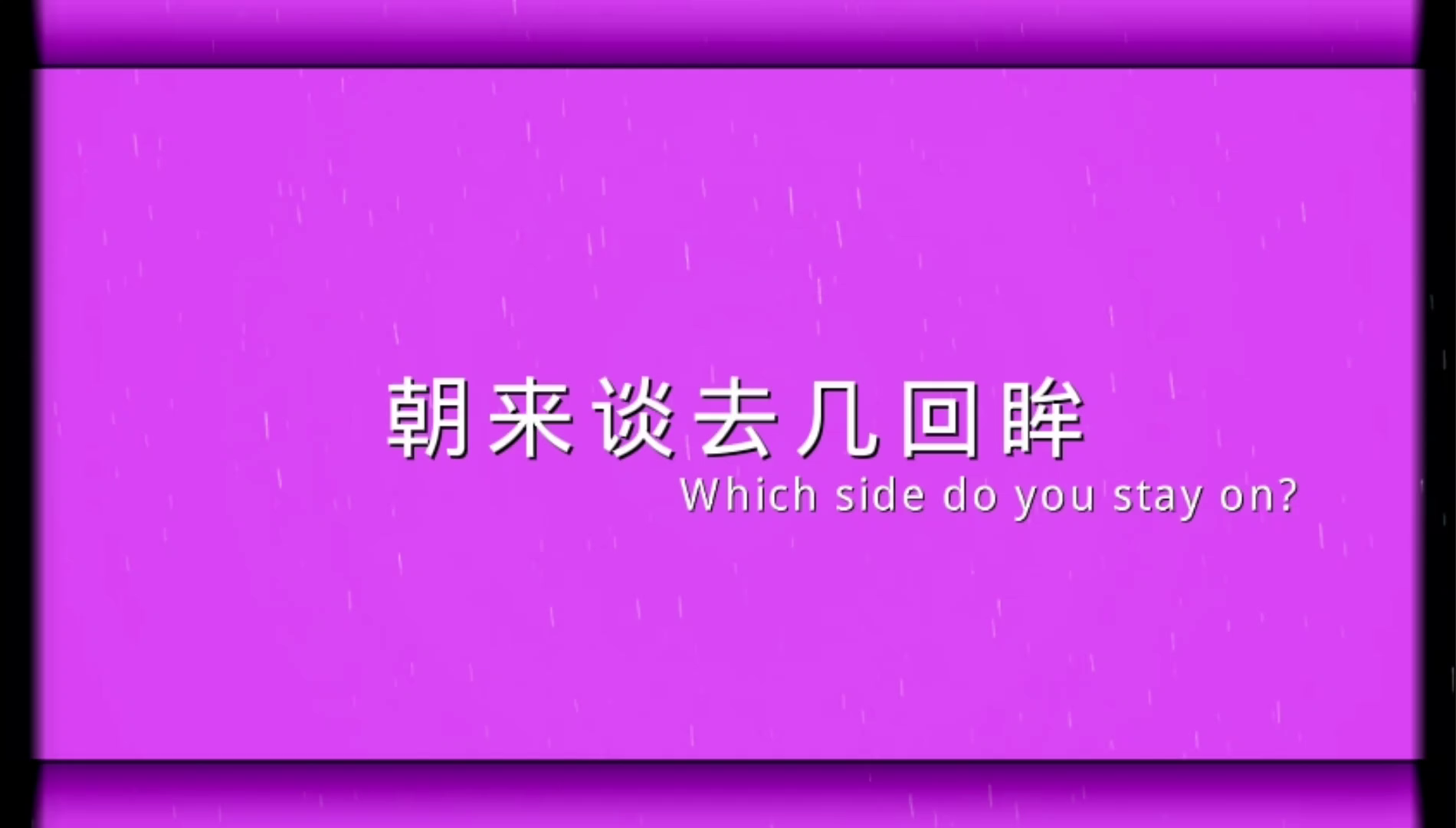 朝来谈去几回眸
Which side do you stay on?